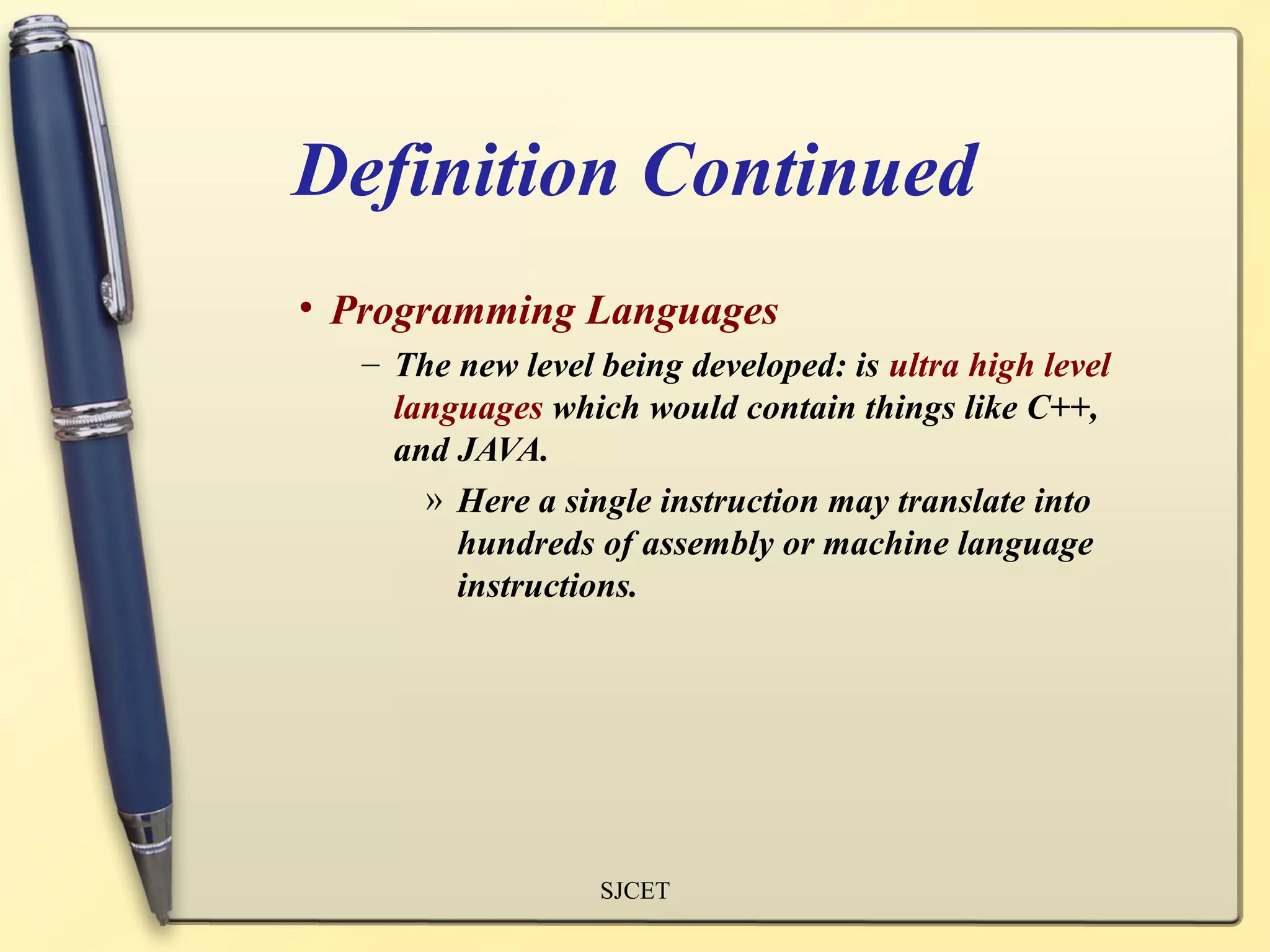 Definition Continued

• Programming Languages

– The new level being developed: is ultra high level languages which would contain things like C++, and JAVA.

» Here a single instruction may translate into hundreds of assembly or machine language instructions.

SJCET